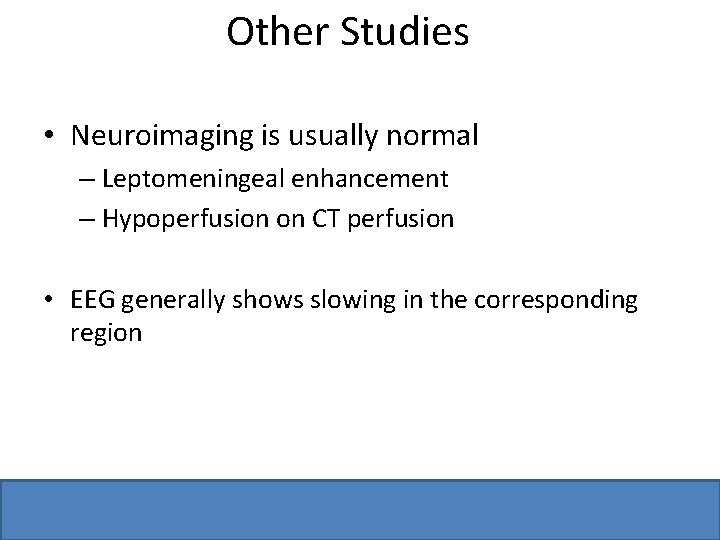 Other Studies

• Neuroimaging is usually normal
– Leptomeningeal enhancement
– Hypoperfusion on CT perfusion

• EEG generally shows slowing in the corresponding region